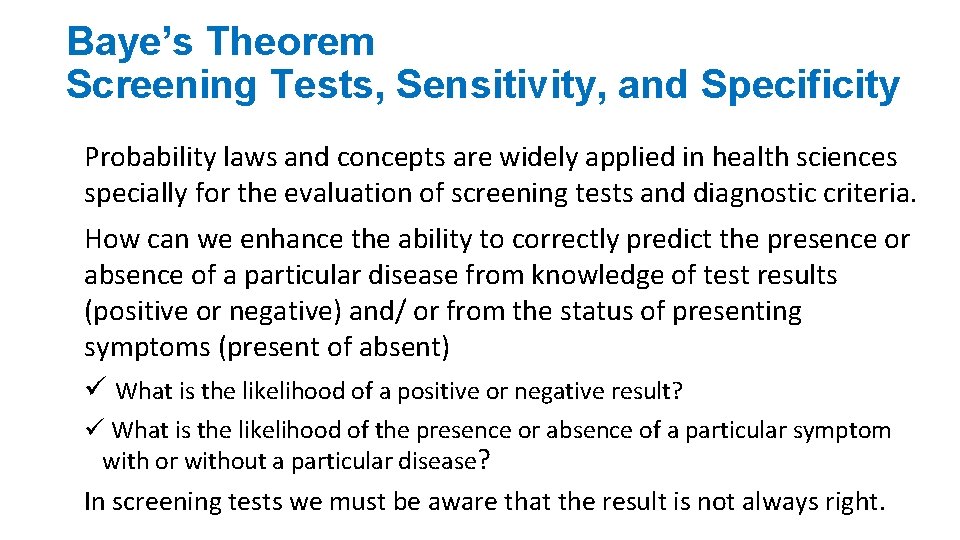 Baye's Theorem
Screening Tests, Sensitivity, and Specificity

Probability laws and concepts are widely applied in health sciences specially for the evaluation of screening tests and diagnostic criteria.

How can we enhance the ability to correctly predict the presence or absence of a particular disease from knowledge of test results (positive or negative) and/ or from the status of presenting symptoms (present of absent)

✓ What is the likelihood of a positive or negative result?

✓ What is the likelihood of the presence or absence of a particular symptom with or without a particular disease?

In screening tests we must be aware that the result is not always right.